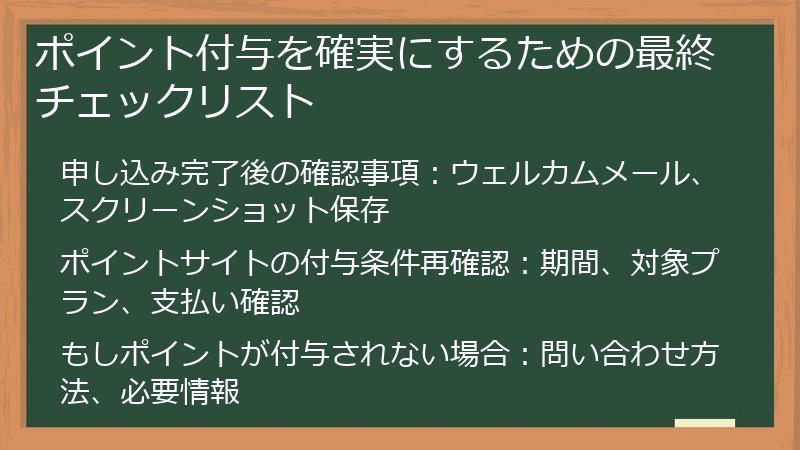 ポイント付与を確実にするための最終チェックリスト

申し込み完了後の確認事項：ウェルカムメール、スクリーンショット保存

ポイントサイトの付与条件再確認：期間、対象プラン、支払い確認

もしポイントが付与されない場合：問い合わせ方法、必要情報